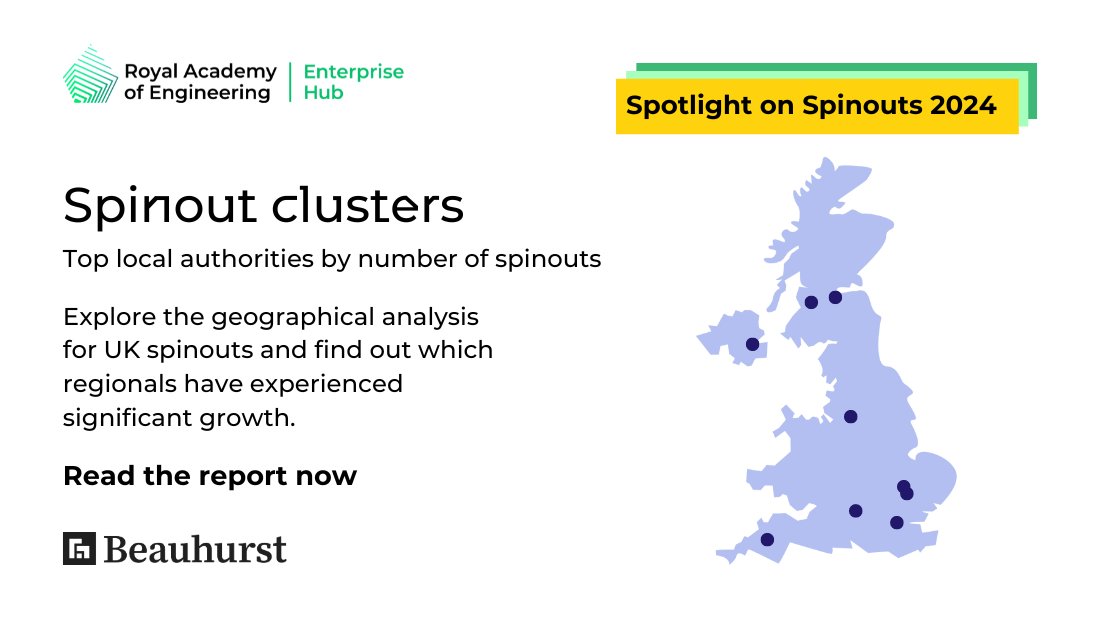 Royal Academy of Engineering | Enterprise Hub

Spotlight on Spinouts 2024

Spinout clusters

Top local authorities by number of spinouts

Explore the geographical analysis for UK spinouts and find out which regionals have experienced significant growth.

Read the report now

Beauhurst